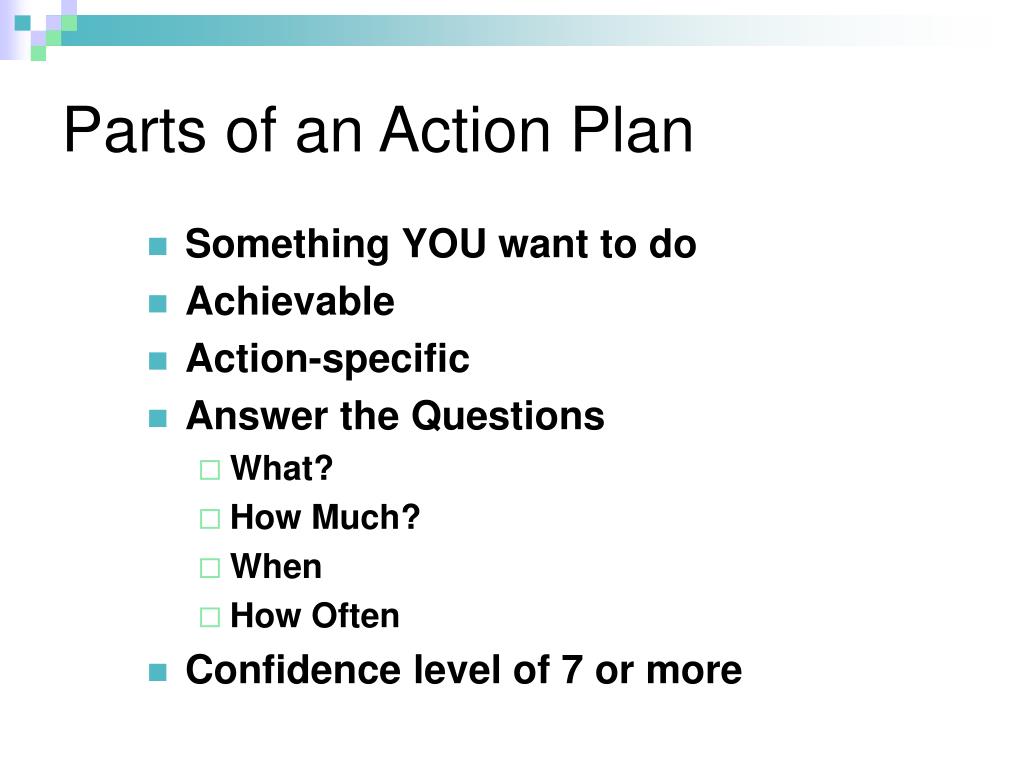 Parts of an Action Plan

- Something YOU want to do
- Achievable
- Action-specific
- Answer the Questions
  - What?
  - How Much?
  - When
  - How Often
- Confidence level of 7 or more